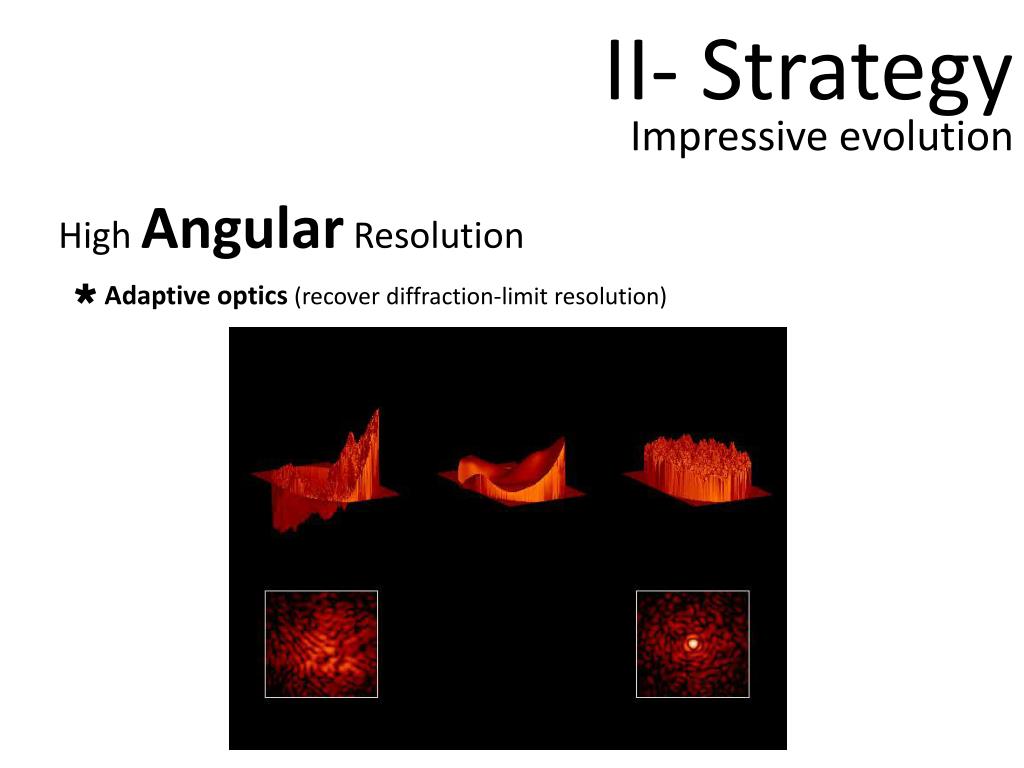 II- Strategy
Impressive evolution

High Angular Resolution

✱ Adaptive optics (recover diffraction-limit resolution)